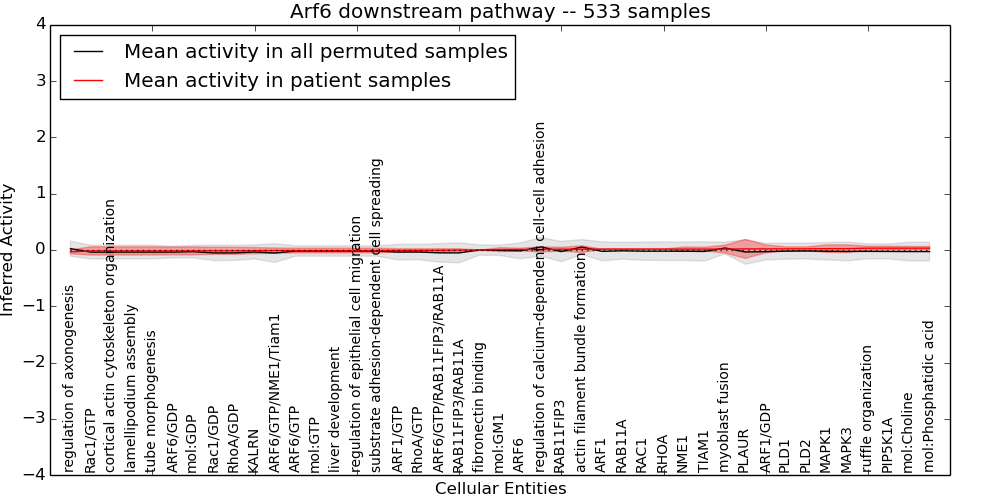 Arf6 downstream pathway -- 533 samples

Mean activity in all permuted samples
Mean activity in patient samples

Inferred Activity

4
3
2
1
0
−1
−2
−3
−4

regulation of axonogenesis
Rac1/GTP
cortical actin cytoskeleton organization
lamellipodium assembly
tube morphogenesis
ARF6/GDP
mol:GDP
Rac1/GDP
RhoA/GDP
KALRN
ARF6/GTP/NME1/Tiam1
ARF6/GTP
mol:GTP
liver development
regulation of epithelial cell migration
substrate adhesion-dependent cell spreading
ARF1/GTP
RhoA/GTP
ARF6/GTP/RAB11FIP3/RAB11A
RAB11FIP3/RAB11A
fibronectin binding
mol:GM1
ARF6
regulation of calcium-dependent cell-cell adhesion
RAB11FIP3
actin filament bundle formation
ARF1
RAB11A
RAC1
RHOA
NME1
TIAM1
myoblast fusion
PLAUR
ARF1/GDP
PLD1
PLD2
MAPK1
MAPK3
ruffle organization
PIP5K1A
mol:Choline
mol:Phosphatidic acid

Cellular Entities